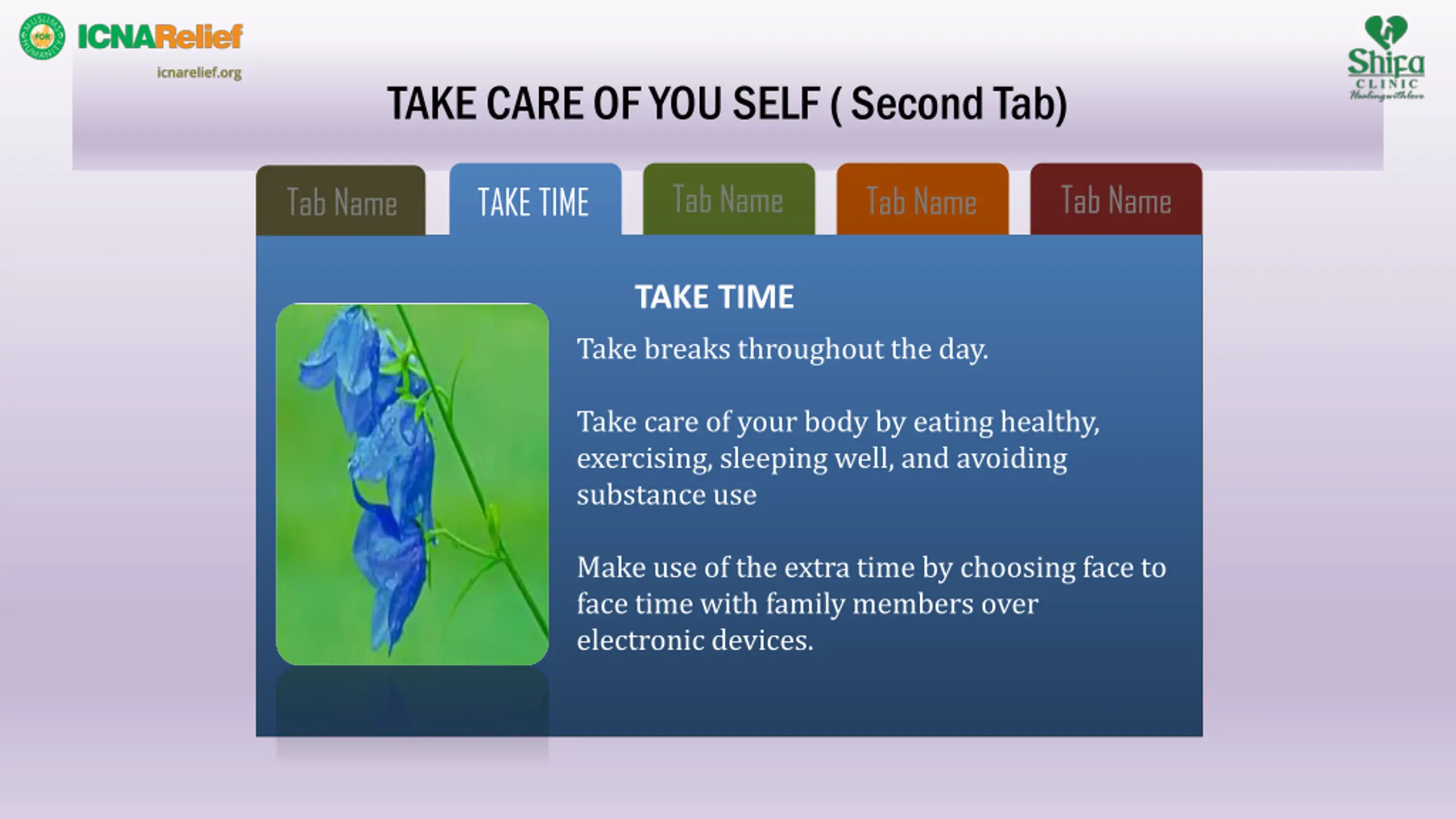 MUSLIMS FOR HUMANITY
ICNARelief
icnarelief.org

Shifa CLINIC Healing with love

TAKE CARE OF YOU SELF ( Second Tab)

Tab Name

TAKE TIME

Tab Name

Tab Name

Tab Name

TAKE TIME

Take breaks throughout the day.

Take care of your body by eating healthy, exercising, sleeping well, and avoiding substance use

Make use of the extra time by choosing face to face time with family members over electronic devices.